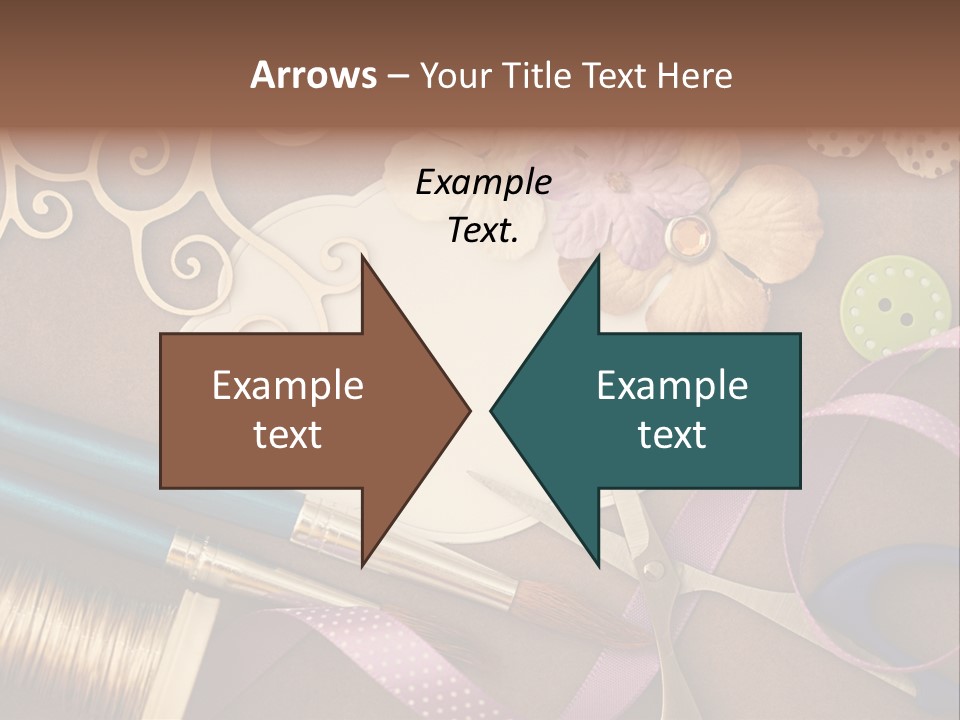 Arrows – Your Title Text Here

Example Text.

Example text

Example text